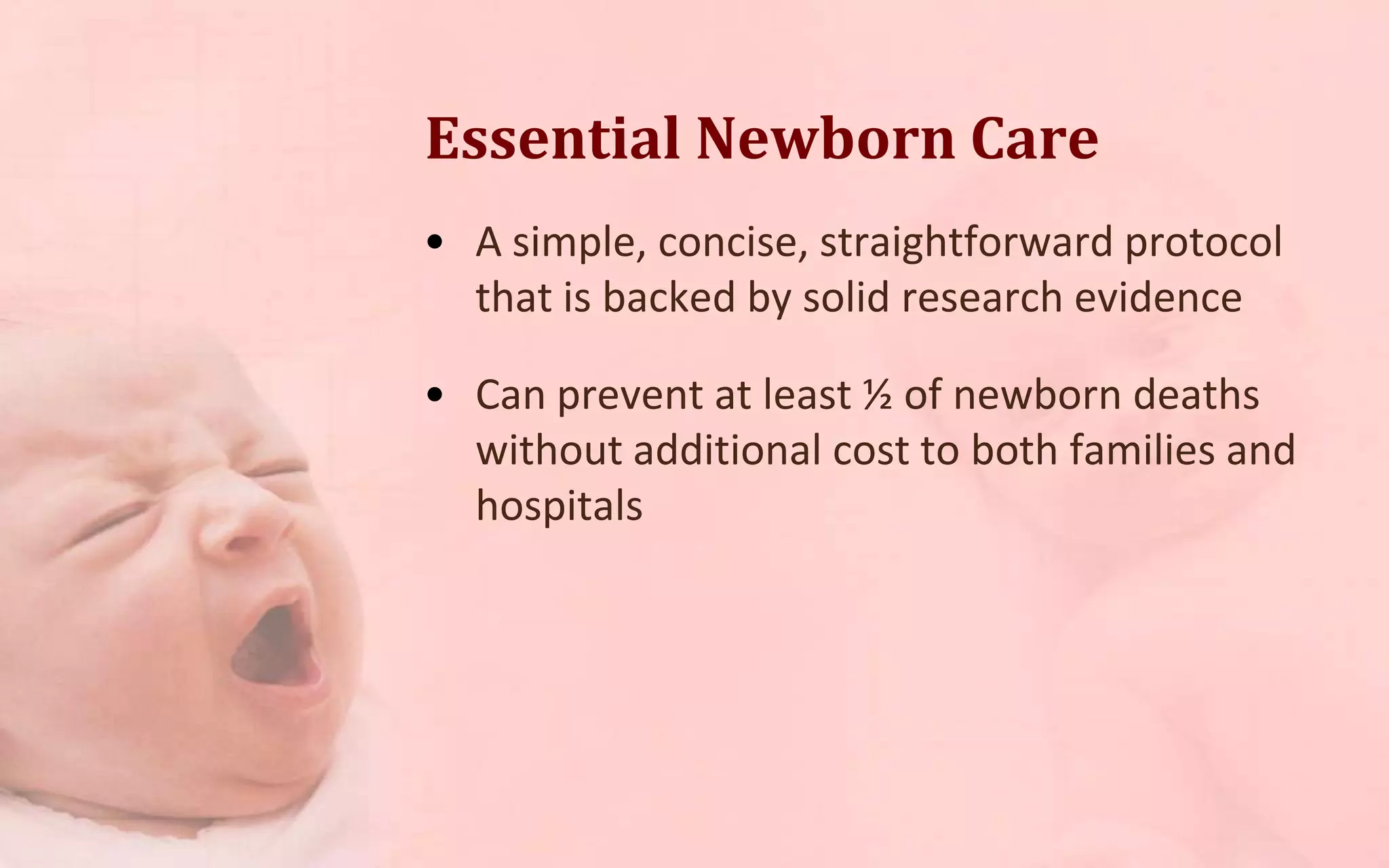 Essential Newborn Care

• A simple, concise, straightforward protocol that is backed by solid research evidence

• Can prevent at least ½ of newborn deaths without additional cost to both families and hospitals